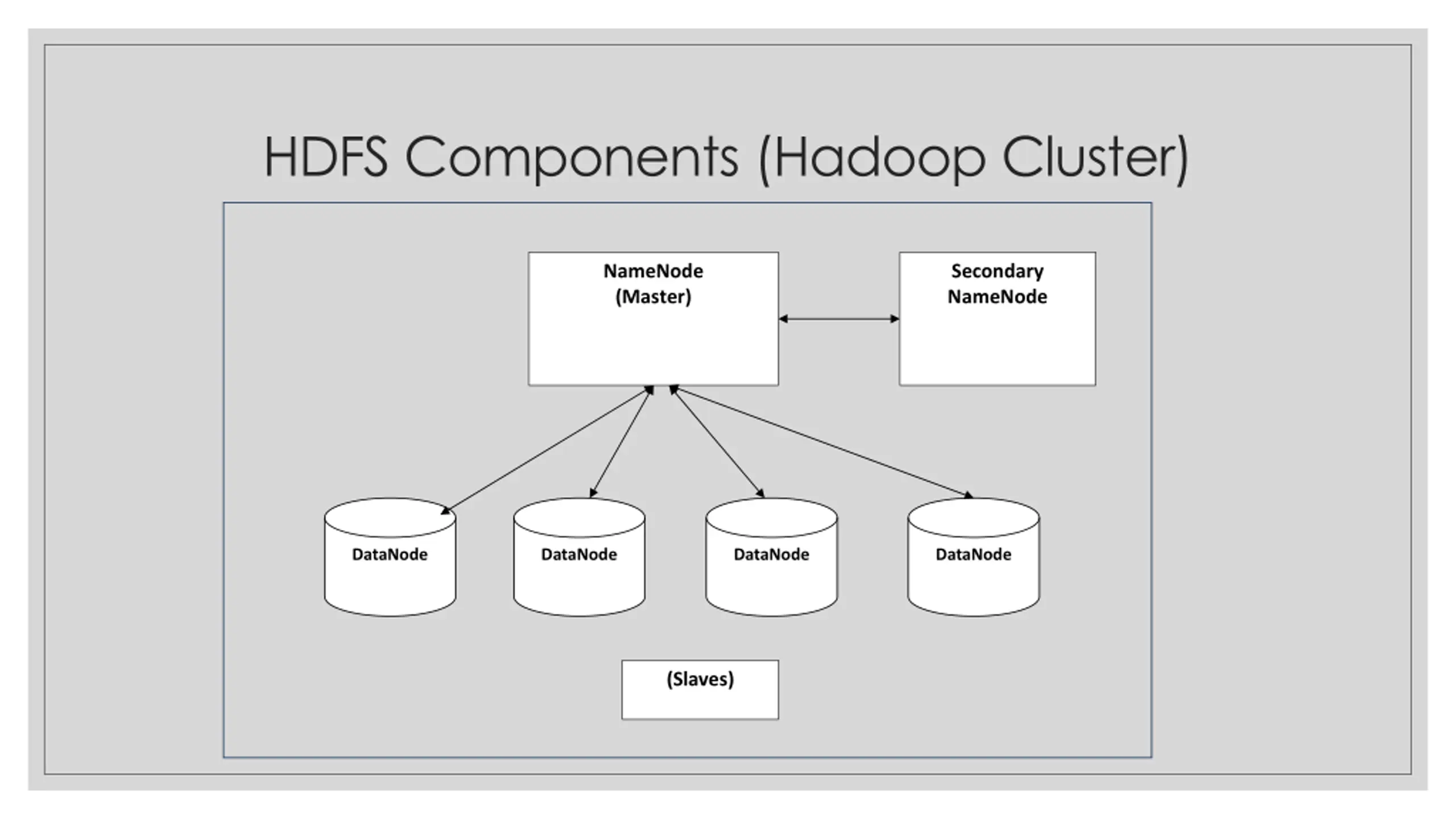 HDFS Components (Hadoop Cluster)

NameNode
(Master)

Secondary
NameNode

DataNode

DataNode

DataNode

DataNode

(Slaves)